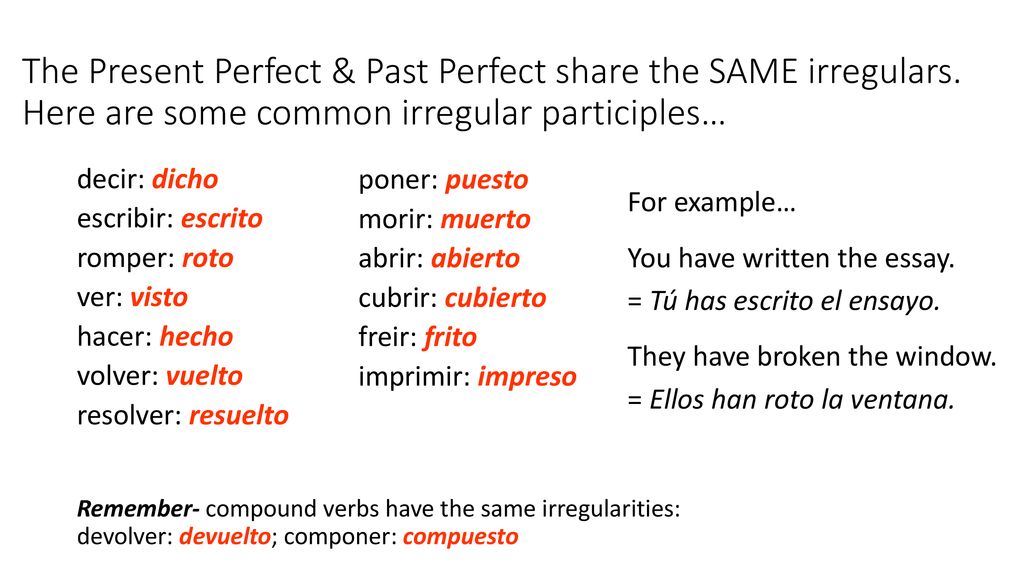 The Present Perfect & Past Perfect share the SAME irregulars. Here are some common irregular participles…

decir: dicho
escribir: escrito
romper: roto
ver: visto
hacer: hecho
volver: vuelto
resolver: resuelto

poner: puesto
morir: muerto
abrir: abierto
cubrir: cubierto
freir: frito
imprimir: impreso

For example…

You have written the essay.
= Tú has escrito el ensayo.

They have broken the window.
= Ellos han roto la ventana.

Remember- compound verbs have the same irregularities:
devolver: devuelto; componer: compuesto